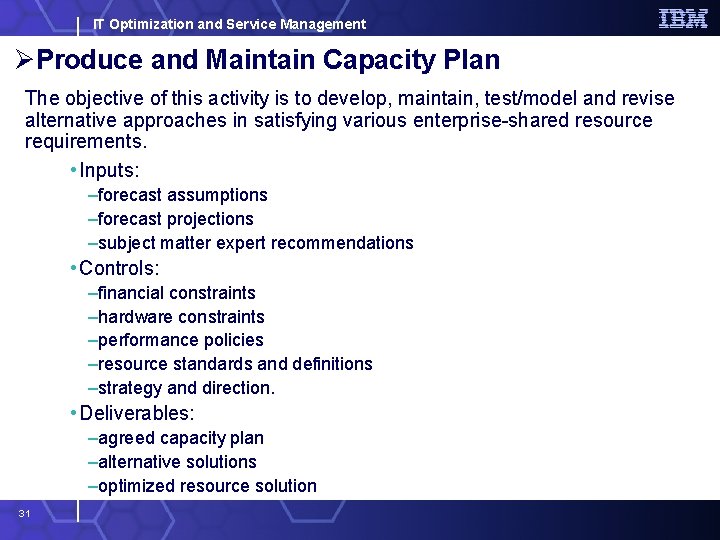 IT Optimization and Service Management

IBM

➢Produce and Maintain Capacity Plan

The objective of this activity is to develop, maintain, test/model and revise alternative approaches in satisfying various enterprise-shared resource requirements.

• Inputs:
–forecast assumptions
–forecast projections
–subject matter expert recommendations

• Controls:
–financial constraints
–hardware constraints
–performance policies
–resource standards and definitions
–strategy and direction.

• Deliverables:
–agreed capacity plan
–alternative solutions
–optimized resource solution

31